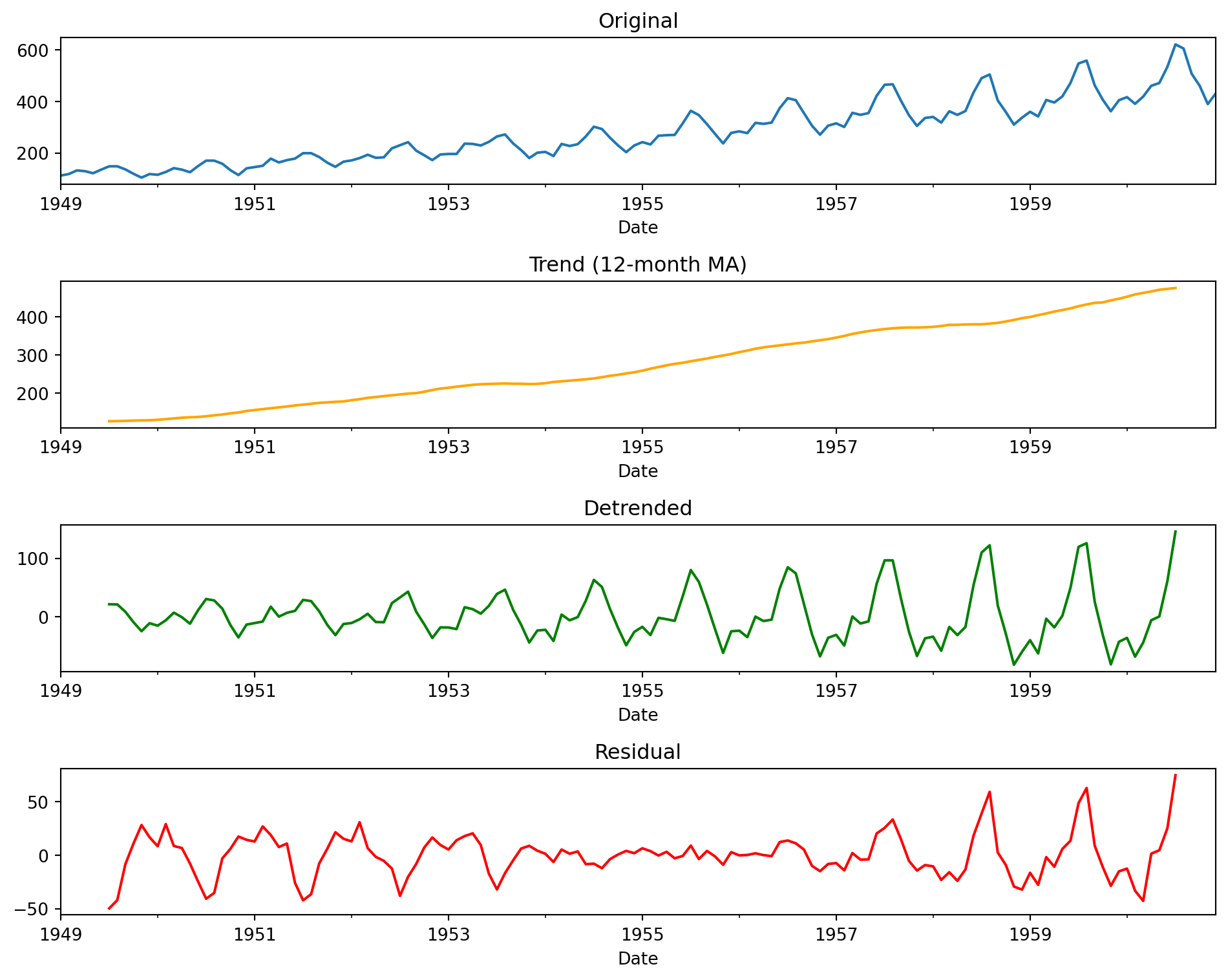 Original

600
400
200

1949 1951 1953 1955 1957 1959

Date

Trend (12-month MA)

400
300
200

1949 1951 1953 1955 1957 1959

Date

Detrended

100
0

1949 1951 1953 1955 1957 1959

Date

Residual

50
0
−50

1949 1951 1953 1955 1957 1959

Date